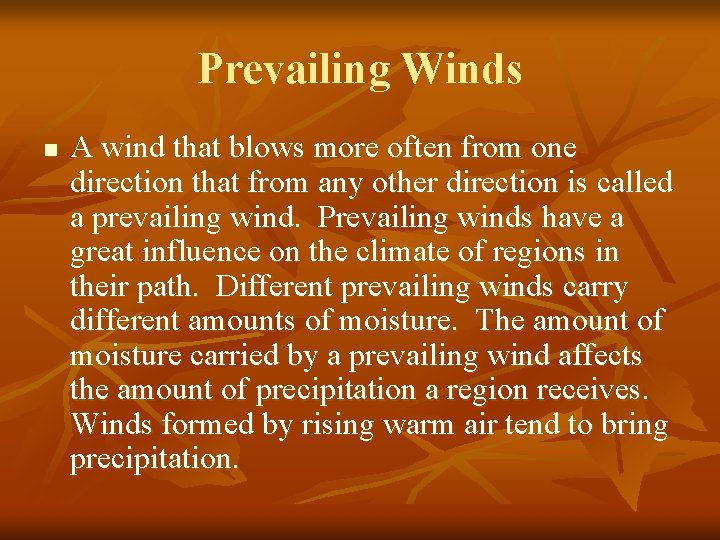 Prevailing Winds

A wind that blows more often from one direction that from any other direction is called a prevailing wind. Prevailing winds have a great influence on the climate of regions in their path. Different prevailing winds carry different amounts of moisture. The amount of moisture carried by a prevailing wind affects the amount of precipitation a region receives. Winds formed by rising warm air tend to bring precipitation.